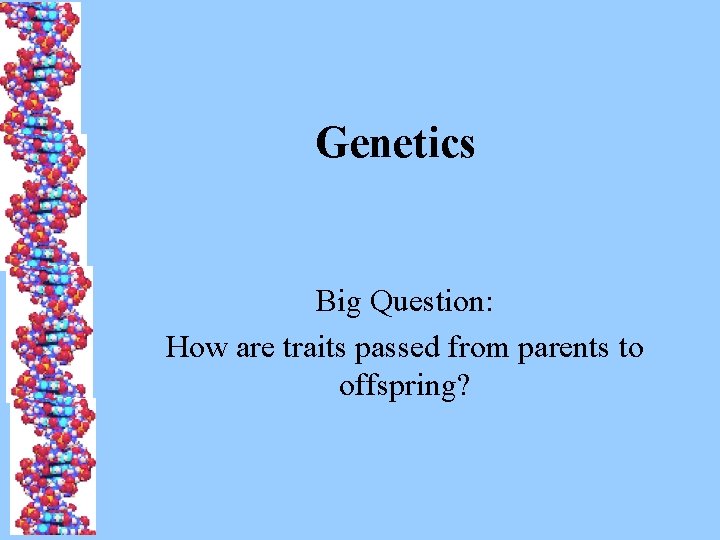 Genetics

Big Question:
How are traits passed from parents to offspring?